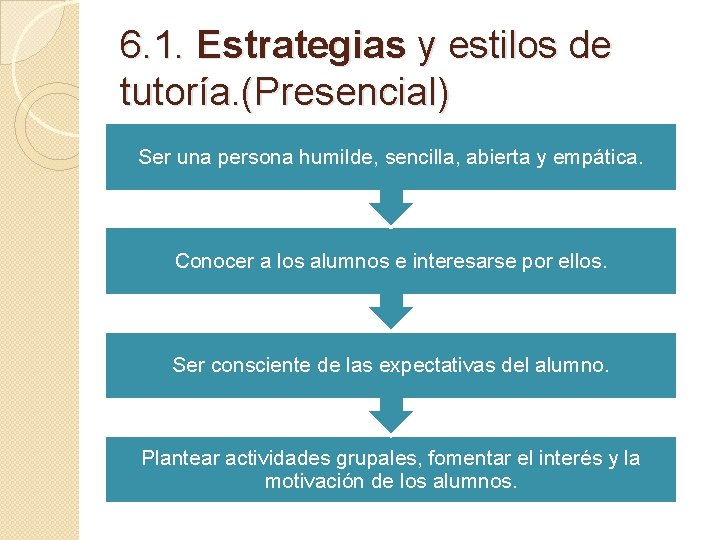 6.1. Estrategias y estilos de tutoría.(Presencial)

Ser una persona humilde, sencilla, abierta y empática.

Conocer a los alumnos e interesarse por ellos.

Ser consciente de las expectativas del alumno.

Plantear actividades grupales, fomentar el interés y la motivación de los alumnos.